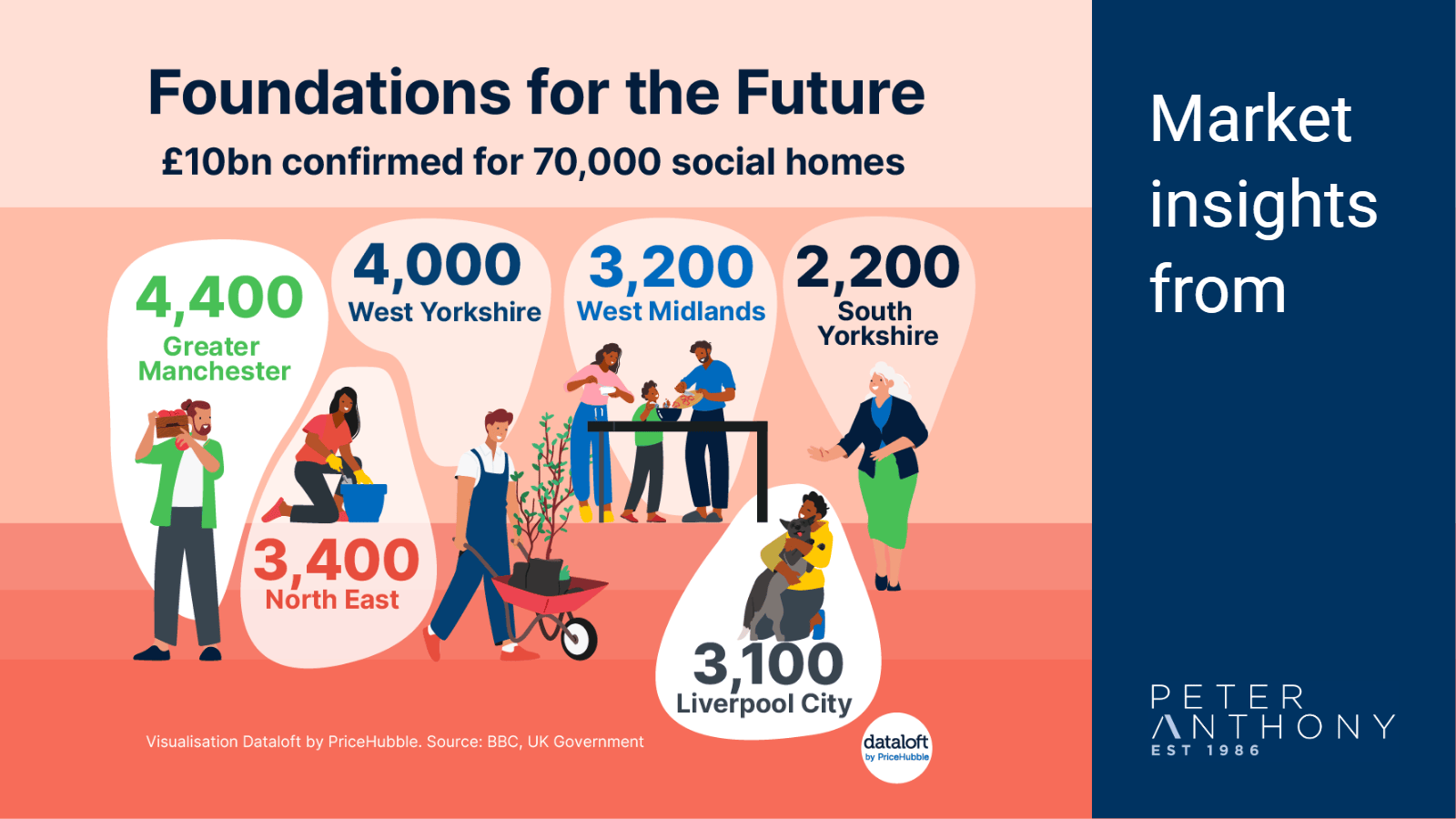 Foundations for the Future

£10bn confirmed for 70,000 social homes

4,400
Greater Manchester

4,000
West Yorkshire

3,200
West Midlands

2,200
South Yorkshire

3,400
North East

3,100
Liverpool City

Visualisation Dataloft by PriceHubble. Source: BBC, UK Government

dataloft
by PriceHubble

Market insights from

PETER
ANTHONY
EST 1986